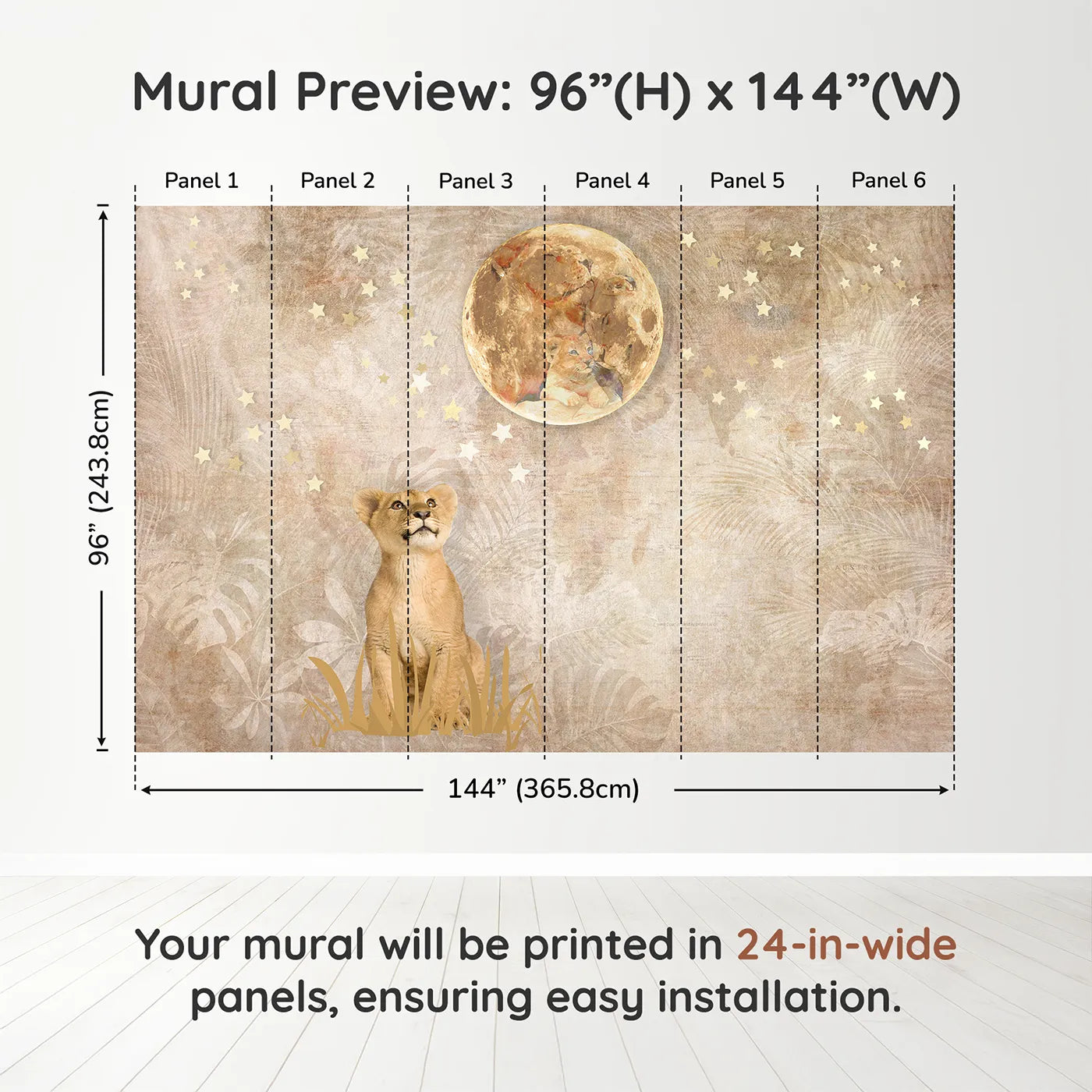 Mural Preview: 96”(H) x 144”(W)

Panel 1
Panel 2
Panel 3
Panel 4
Panel 5
Panel 6

96” (243.8cm)

144” (365.8cm)

Your mural will be printed in 24-in-wide panels, ensuring easy installation.